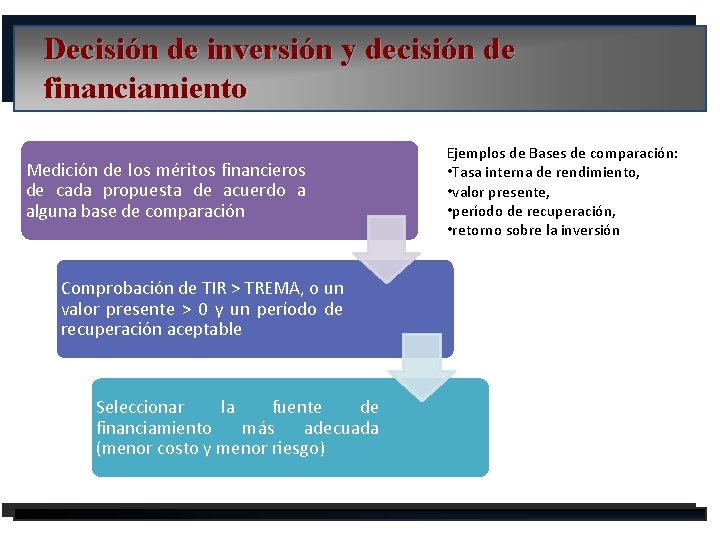 Decisión de inversión y decisión de financiamiento

Medición de los méritos financieros de cada propuesta de acuerdo a alguna base de comparación

Comprobación de TIR > TREMA, o un valor presente > 0 y un período de recuperación aceptable

Seleccionar la fuente de financiamiento más adecuada (menor costo y menor riesgo)

Ejemplos de Bases de comparación:
•Tasa interna de rendimiento,
•valor presente,
•período de recuperación,
•retorno sobre la inversión